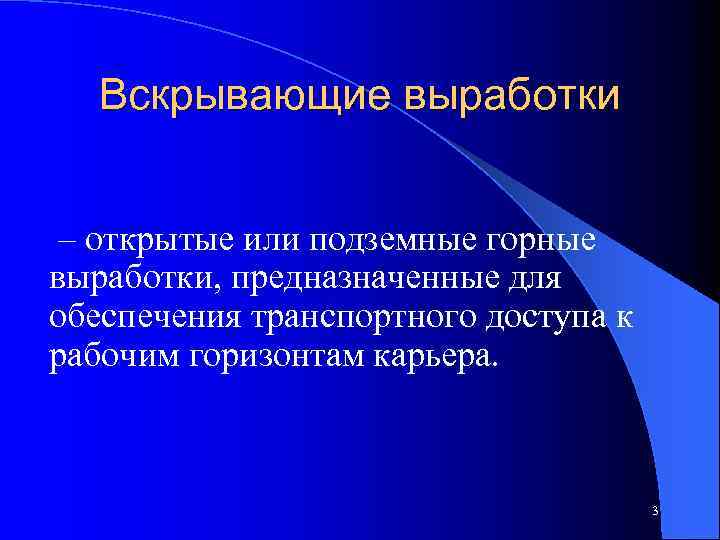 Вскрывающие выработки

– открытые или подземные горные выработки, предназначенные для обеспечения транспортного доступа к рабочим горизонтам карьера.

3